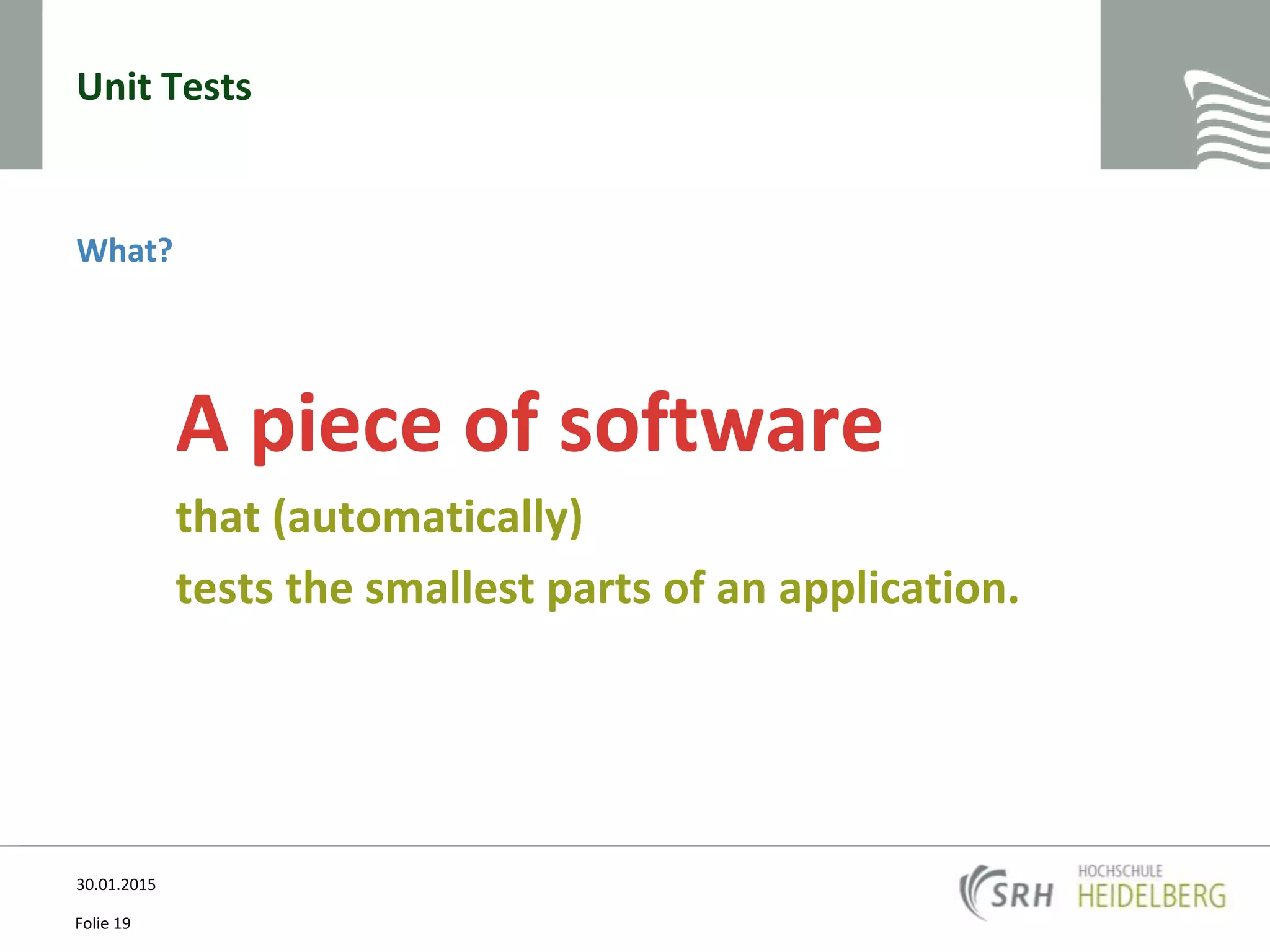 Unit Tests

What?

A piece of software

that (automatically)

tests the smallest parts of an application.

30.01.2015

Folie 19

SRH HOCHSCHULE HEIDELBERG